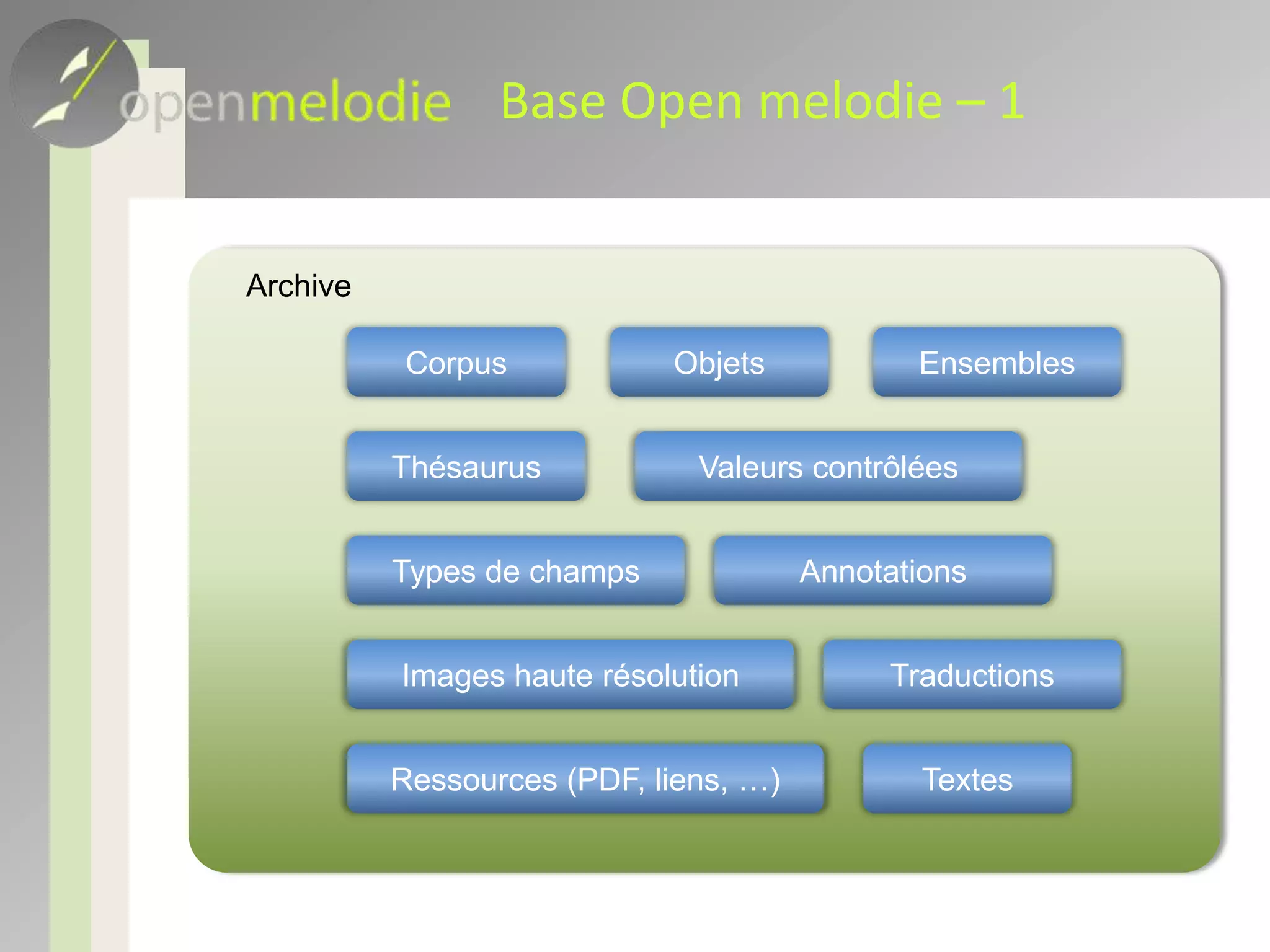 openmelodie Base Open melodie – 1

Archive

Corpus

Objets

Ensembles

Thésaurus

Valeurs contrôlées

Types de champs

Annotations

Images haute résolution

Traductions

Ressources (PDF, liens, …)

Textes